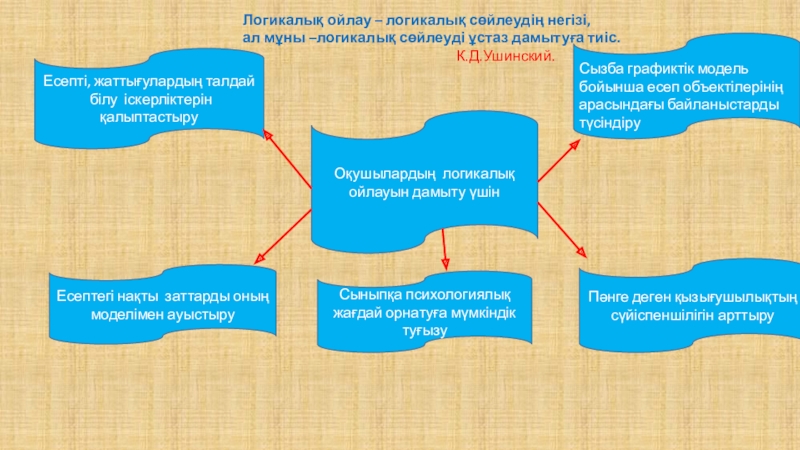 Логикалық ойлау – логикалық сөйлеудің негізі,
ал мұны –логикалық сөйлеуді ұстаз дамытуға тиіс.
К.Д.Ушинский.

Есепті, жаттығулардың талдай білу іскерліктерін қалыптастыру

Сызба графиктік модель бойынша есеп объектілерінің арасындағы байланыстарды түсіндіру

Оқушылардың логикалық ойлауын дамыту үшін

Есептегі нақты заттарды оның моделімен ауыстыру

Сыныпқа психологиялық жағдай орнатуға мүмкіндік туғызу

Пәнге деген қызығушылықтың сүйіспеншілігін арттыру